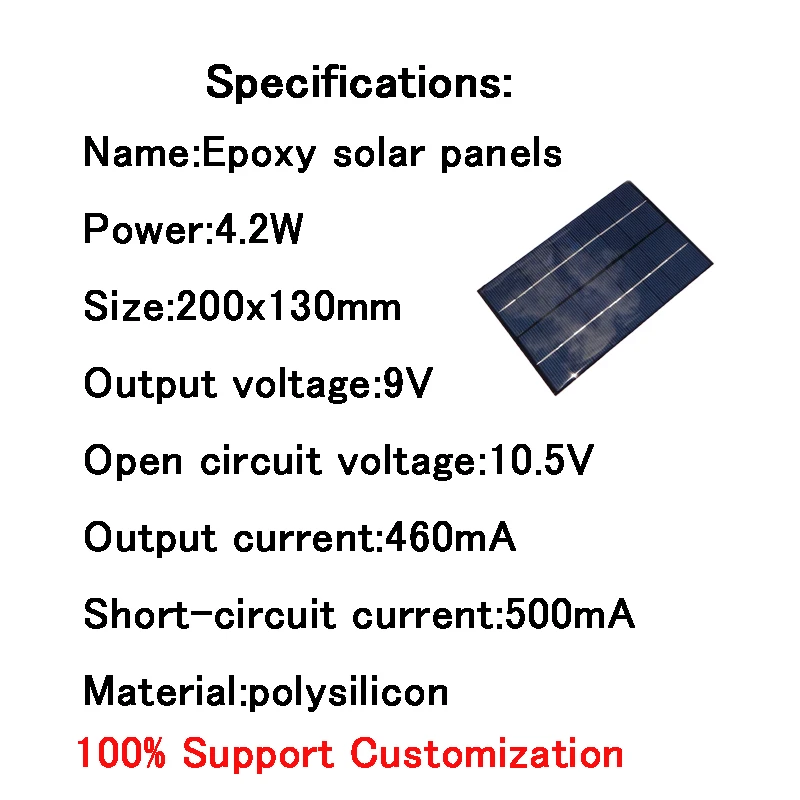 Specifications:

Name:Epoxy solar panels

Power:4.2W

Size:200x130mm

Output voltage:9V

Open circuit voltage:10.5V

Output current:460mA

Short-circuit current:500mA

Material:polysilicon

100% Support Customization